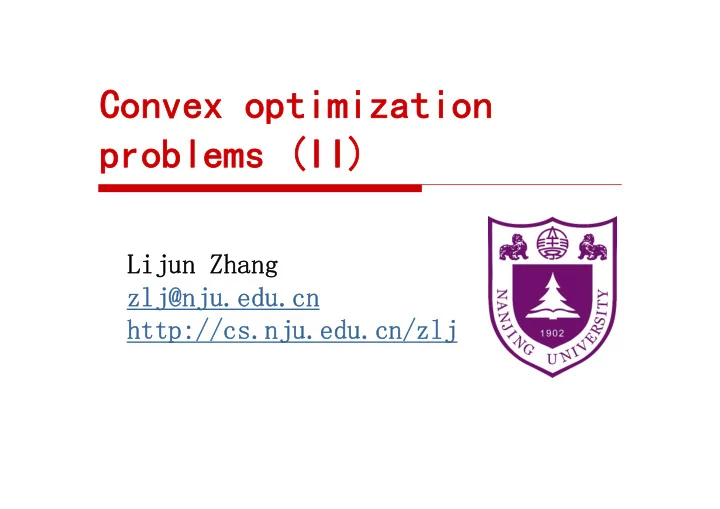 Convex optimization problems (II)

Lijun Zhang
zlj@nju.edu.cn
http://cs.nju.edu.cn/zlj

NANJING UNIVERSITY
1902